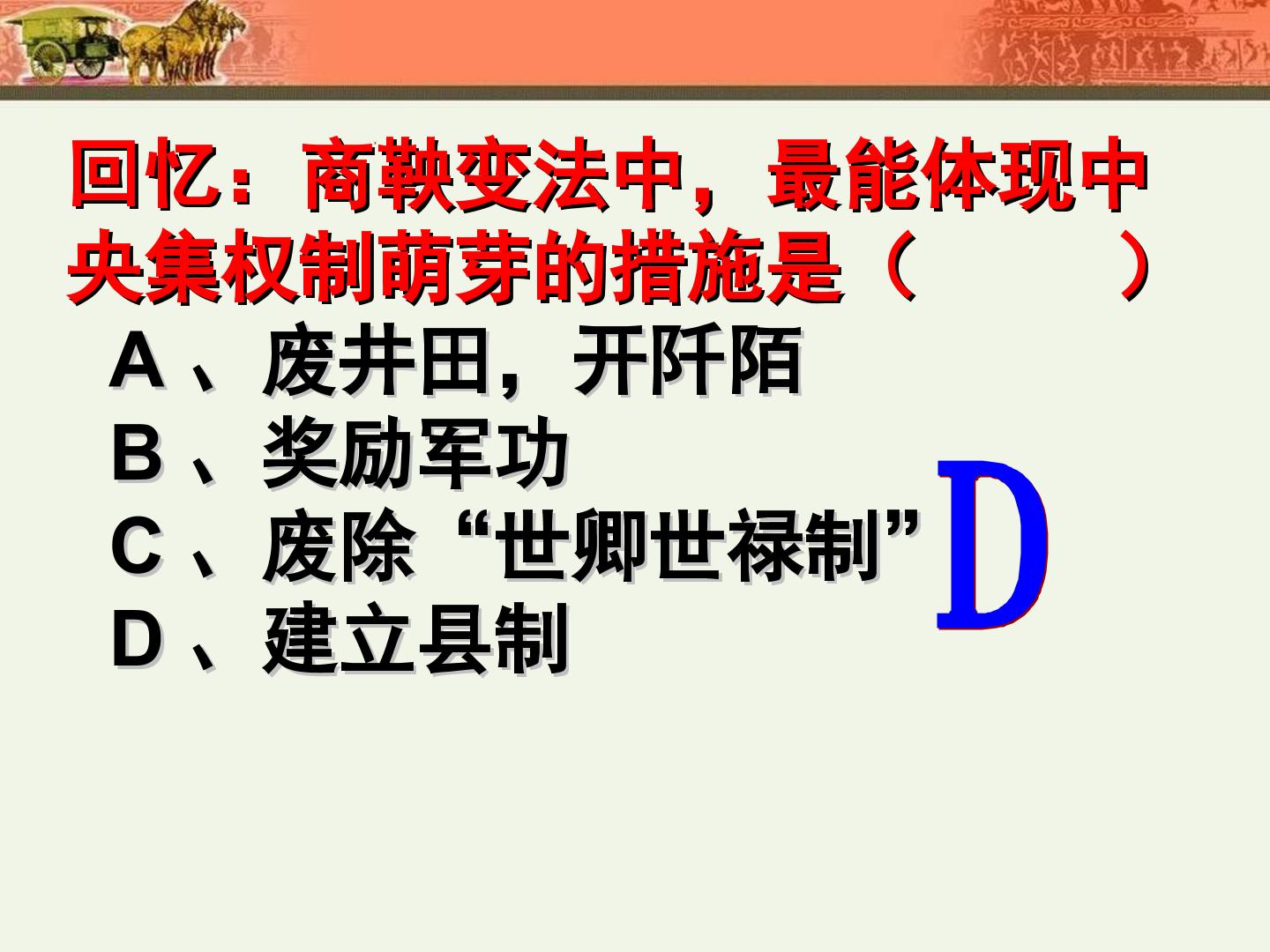 回忆：商鞅变法中，最能体现中央集权制萌芽的措施是（　　）

A、废井田，开阡陌

B、奖励军功

C、废除“世卿世禄制”

D、建立县制

D